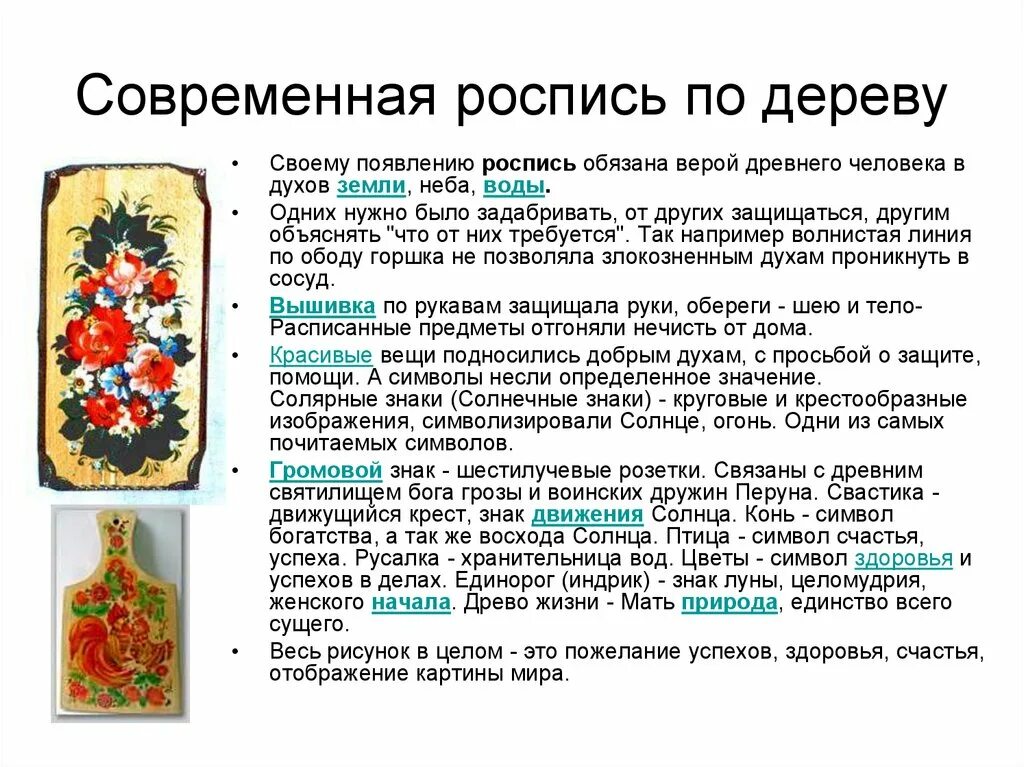 Современная роспись по дереву

• Своему появлению роспись обязана верой древнего человека в духов земли, неба, воды.
• Одних нужно было задабривать, от других защищаться, другим объяснять "что от них требуется". Так например волнистая линия по ободу горшка не позволяла злокозненным духам проникнуть в сосуд.
• Вышивка по рукавам защищала руки, обереги - шею и тело- Расписанные предметы отгоняли нечисть от дома.
• Красивые вещи подносились добрым духам, с просьбой о защите, помощи. А символы несли определенное значение. Солярные знаки (Солнечные знаки) - круговые и крестообразные изображения, символизировали Солнце, огонь. Одни из самых почитаемых символов.
• Громовой знак - шестилучевые розетки. Связаны с древним святилищем бога грозы и воинских дружин Перуна. Свастика - движущийся крест, знак движения Солнца. Конь - символ богатства, а так же восхода Солнца. Птица - символ счастья, успеха. Русалка - хранительница вод. Цветы - символ здоровья и успехов в делах. Единорог (индрик) - знак луны, целомудрия, женского начала. Древо жизни - Мать природа, единство всего сущего.
• Весь рисунок в целом - это пожелание успехов, здоровья, счастья, отображение картины мира.